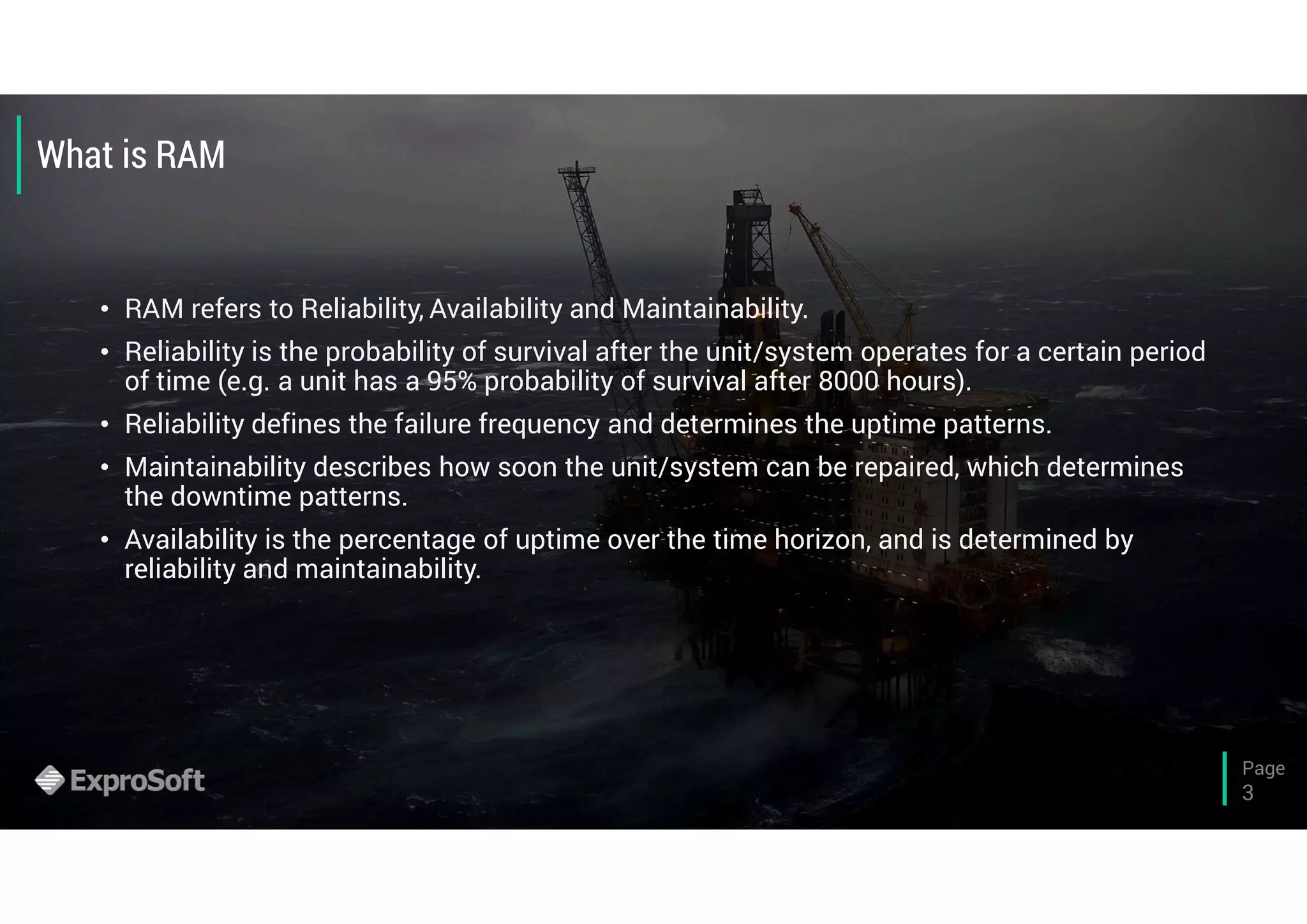 What is RAM

• RAM refers to Reliability, Availability and Maintainability.
• Reliability is the probability of survival after the unit/system operates for a certain period of time (e.g. a unit has a 95% probability of survival after 8000 hours).
• Reliability defines the failure frequency and determines the uptime patterns.
• Maintainability describes how soon the unit/system can be repaired, which determines the downtime patterns.
• Availability is the percentage of uptime over the time horizon, and is determined by reliability and maintainability.

ExproSoft

Page 3